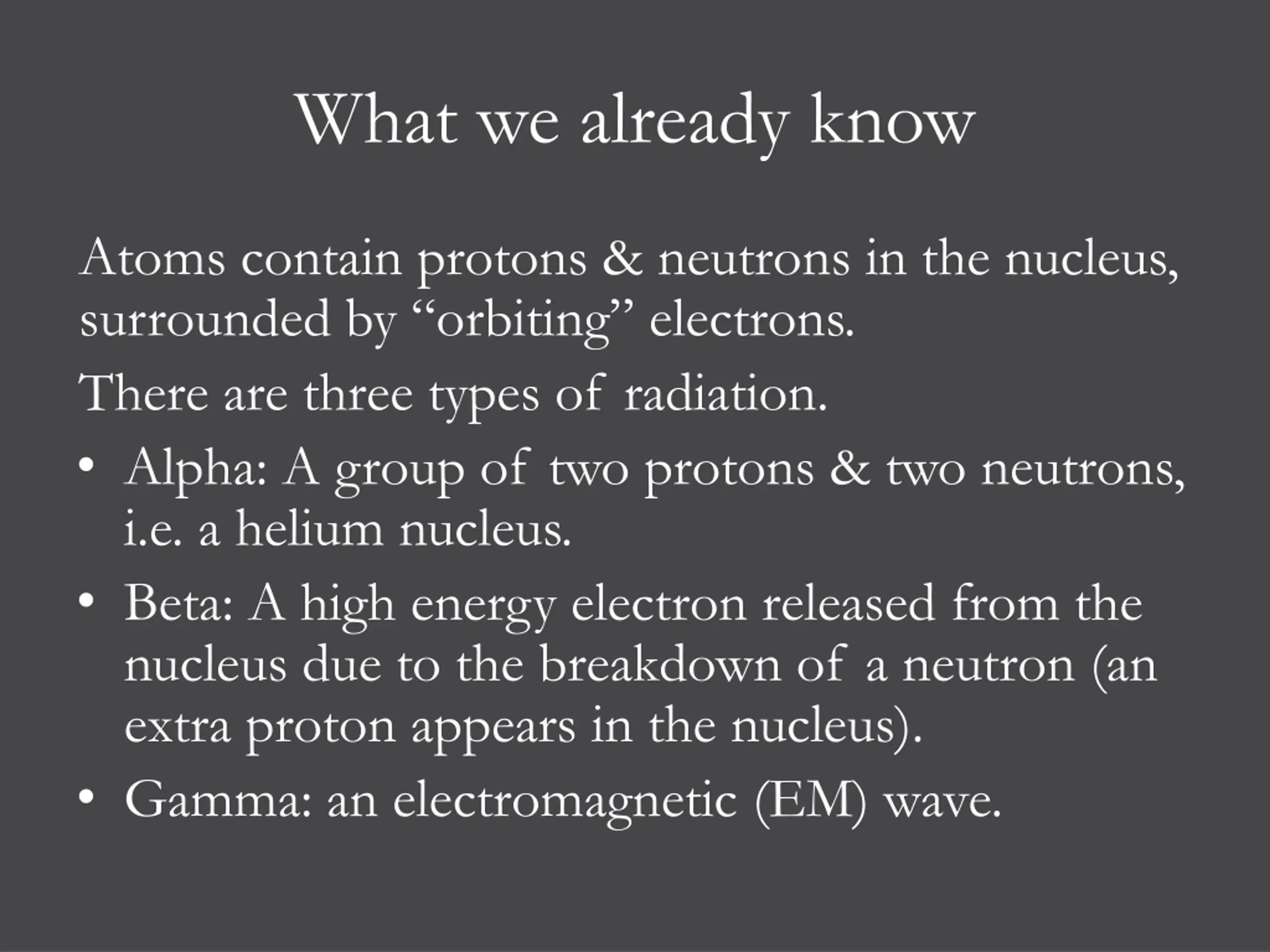 What we already know

Atoms contain protons & neutrons in the nucleus, surrounded by “orbiting” electrons.

There are three types of radiation.

• Alpha: A group of two protons & two neutrons, i.e. a helium nucleus.
• Beta: A high energy electron released from the nucleus due to the breakdown of a neutron (an extra proton appears in the nucleus).
• Gamma: an electromagnetic (EM) wave.